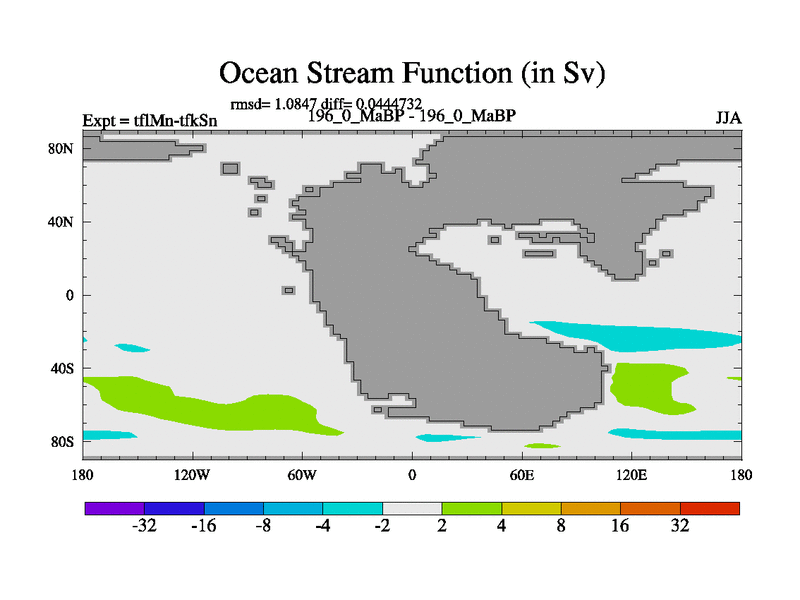 Ocean Stream Function (in Sv)

rmsd= 1.0847 diff= 0.0444732

Expt = tflMn-tfkSn

196_0_MaBP - 196_0_MaBP

JJA

80N

40N

0

40S

80S

180

120W

60W

0

60E

120E

180

-32

-16

-8

-4

-2

2

4

8

16

32